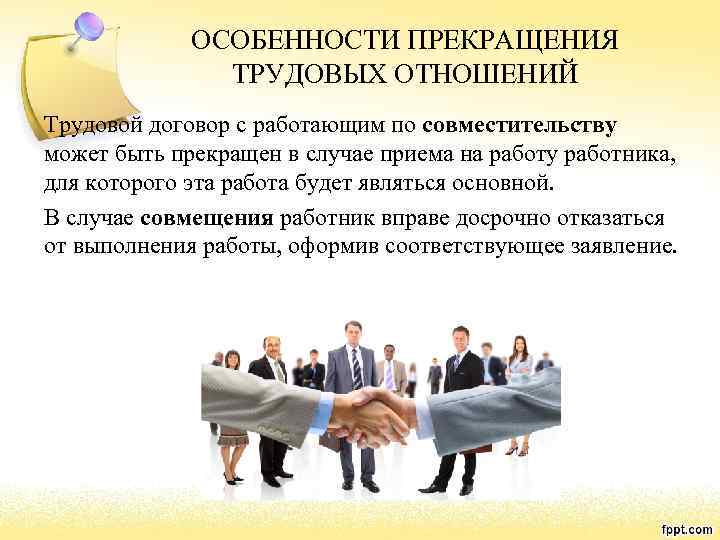 ОСОБЕННОСТИ ПРЕКРАЩЕНИЯ ТРУДОВЫХ ОТНОШЕНИЙ

Трудовой договор с работающим по совместительству может быть прекращен в случае приема на работу работника, для которого эта работа будет являться основной.

В случае совмещения работник вправе досрочно отказаться от выполнения работы, оформив соответствующее заявление.

fppt.com